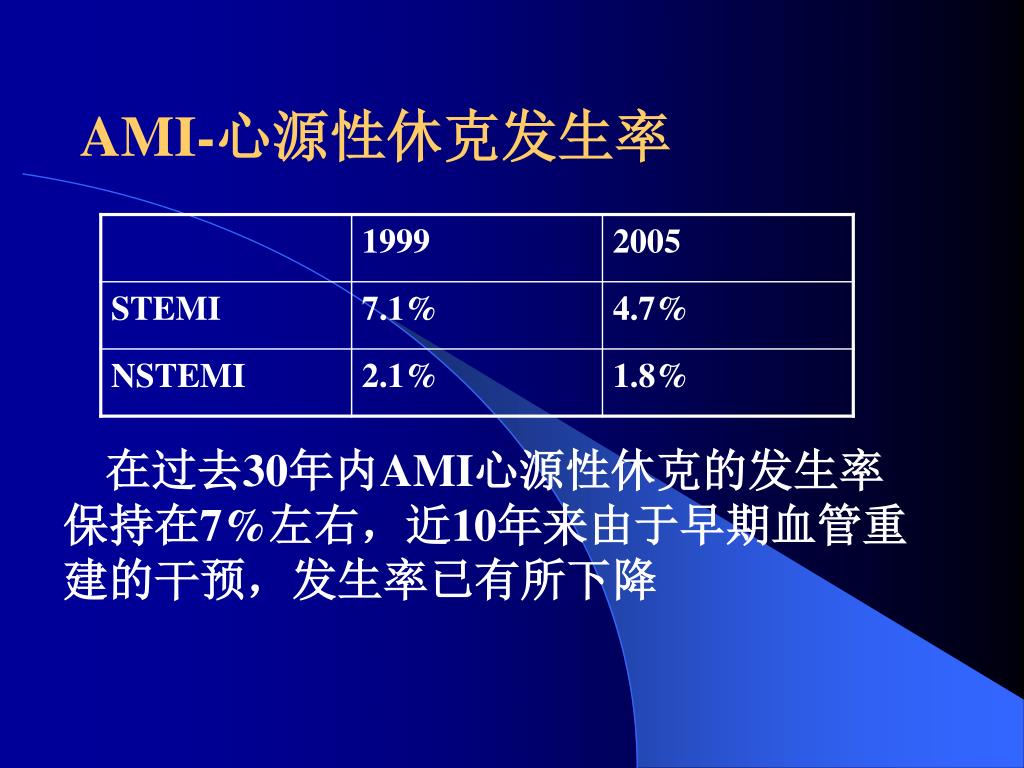 AMI-心源性休克发生率

|  | 1999 | 2005 |
|---|---|---|
| STEMI | 7.1% | 4.7% |
| NSTEMI | 2.1% | 1.8% |

在过去30年内AMI心源性休克的发生率保持在7%左右，近10年来由于早期血管重建的干预，发生率已有所下降